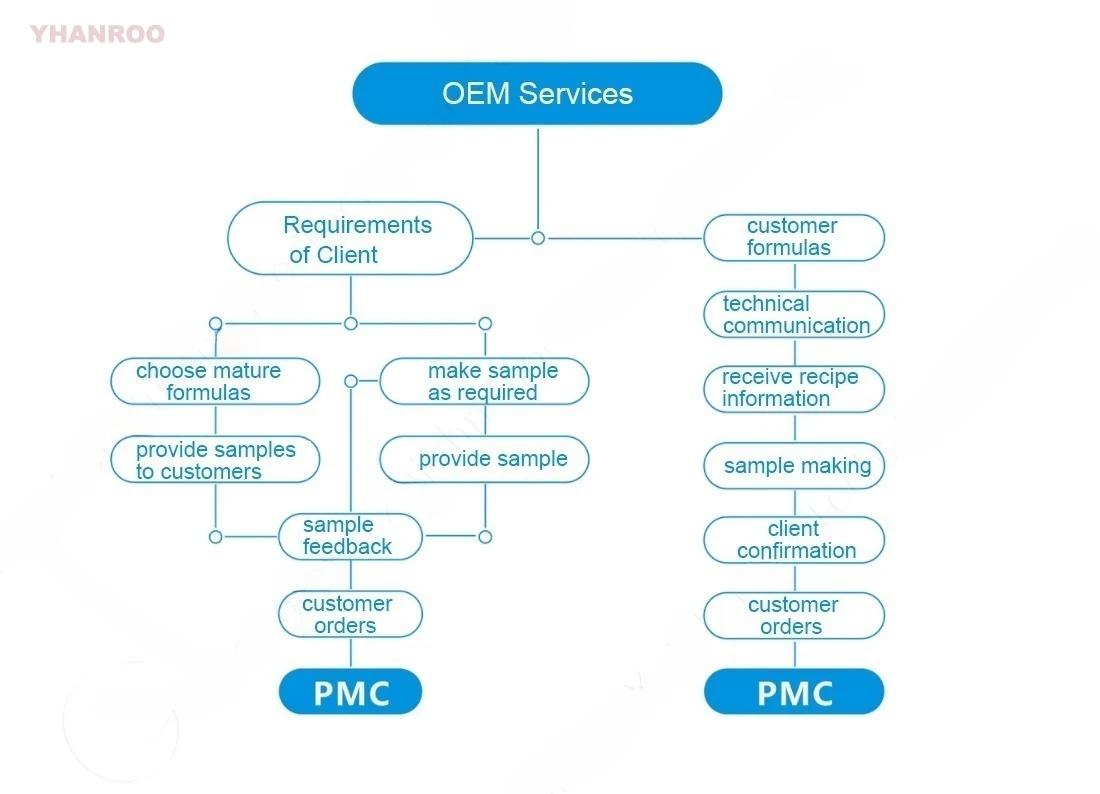 YHANROO

OEM Services

Requirements of Client

choose mature formulas

provide samples to customers

make sample as required

provide sample

sample feedback

customer orders

PMC

customer formulas

technical communication

receive recipe information

sample making

client confirmation

customer orders

PMC